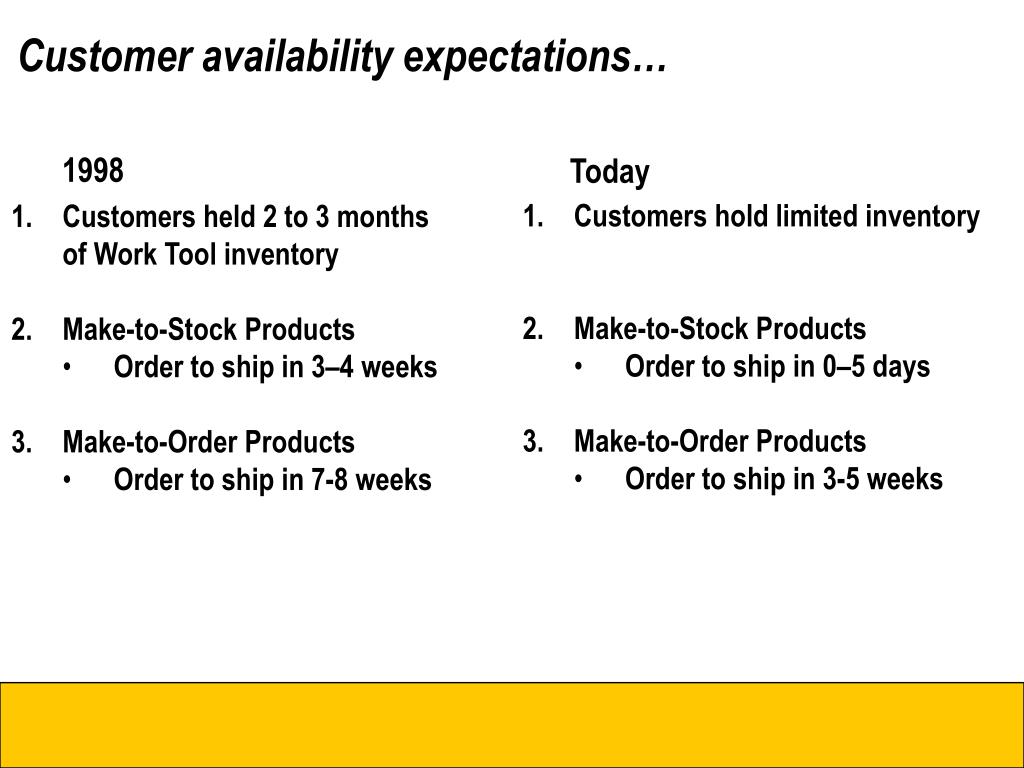 Customer availability expectations…

1998

1. Customers held 2 to 3 months of Work Tool inventory

2. Make-to-Stock Products
• Order to ship in 3–4 weeks

3. Make-to-Order Products
• Order to ship in 7-8 weeks

Today

1. Customers hold limited inventory

2. Make-to-Stock Products
• Order to ship in 0–5 days

3. Make-to-Order Products
• Order to ship in 3-5 weeks